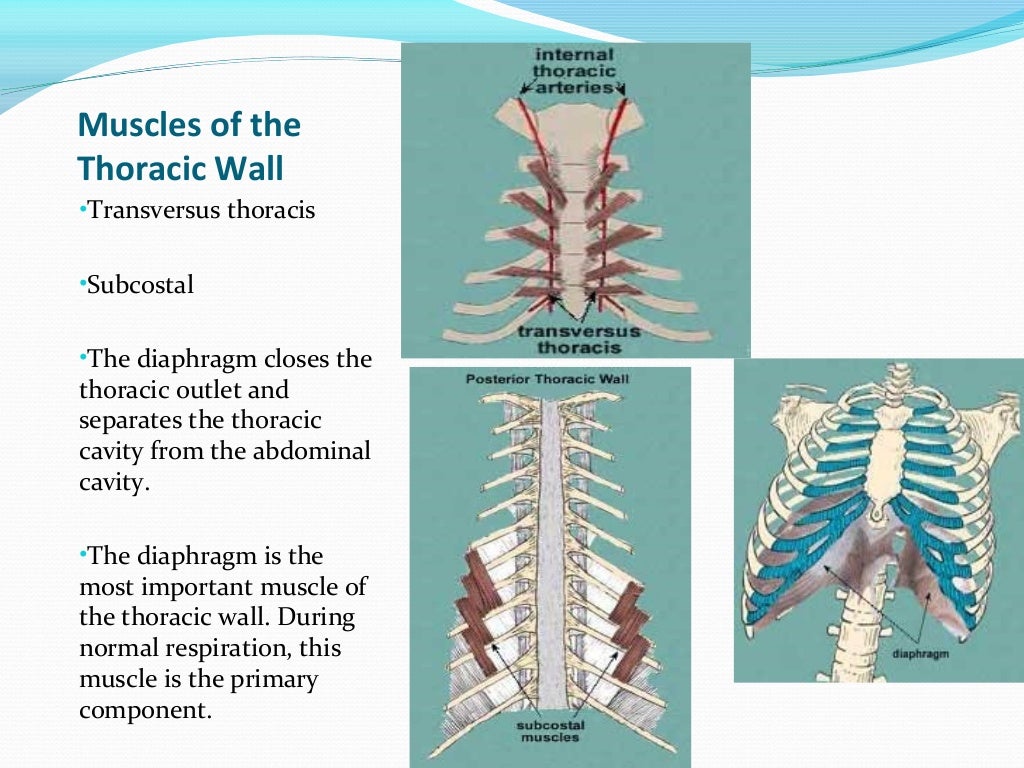 Muscles of the Thoracic Wall

•Transversus thoracis

•Subcostal

•The diaphragm closes the thoracic outlet and separates the thoracic cavity from the abdominal cavity.

•The diaphragm is the most important muscle of the thoracic wall. During normal respiration, this muscle is the primary component.

internal thoracic arteries

transversus thoracis

Posterior Thoracic Wall

subcostal muscles

diaphragm